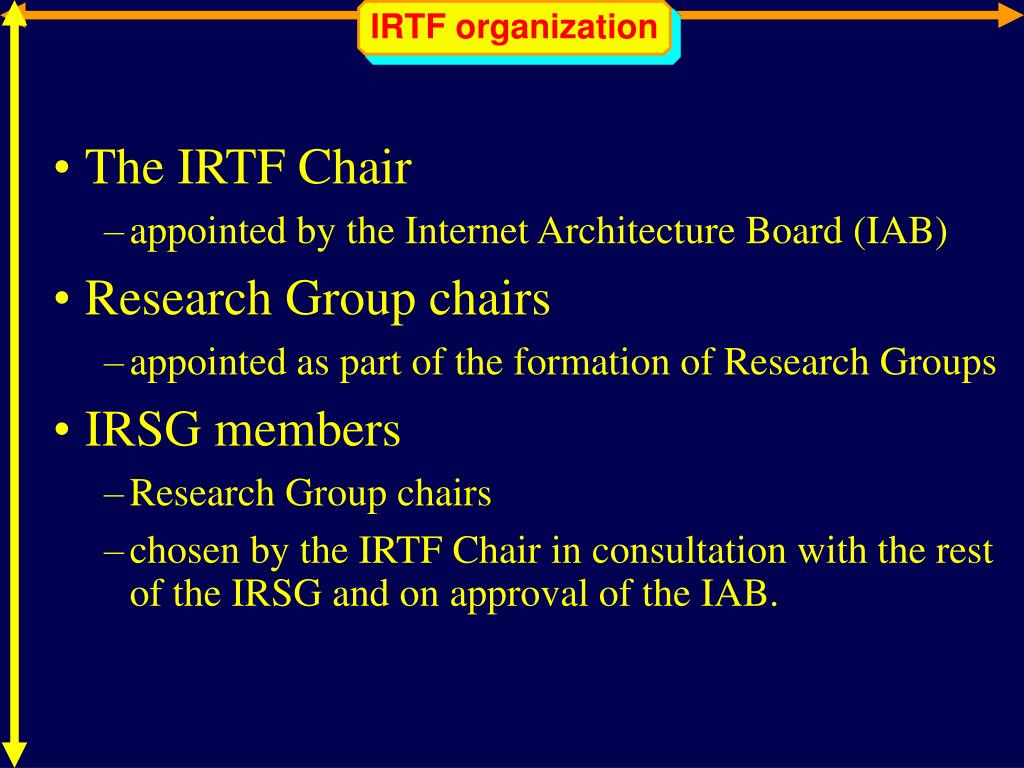 IRTF organization

• The IRTF Chair
– appointed by the Internet Architecture Board (IAB)
• Research Group chairs
– appointed as part of the formation of Research Groups
• IRSG members
– Research Group chairs
– chosen by the IRTF Chair in consultation with the rest of the IRSG and on approval of the IAB.